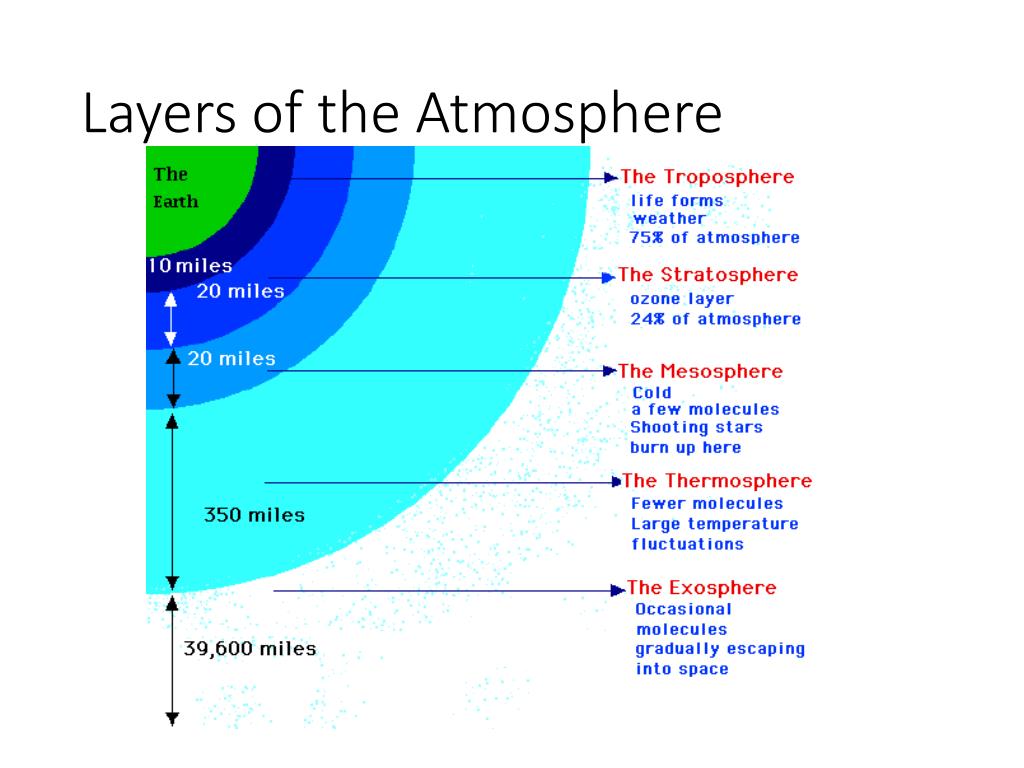 Layers of the Atmosphere

The Earth

10 miles

20 miles

20 miles

350 miles

39,600 miles

The Troposphere
life forms
weather
75% of atmosphere

The Stratosphere
ozone layer
24% of atmosphere

The Mesosphere
Cold
a few molecules
Shooting stars
burn up here

The Thermosphere
Fewer molecules
Large temperature
fluctuations

The Exosphere
Occasional
molecules
gradually escaping
into space